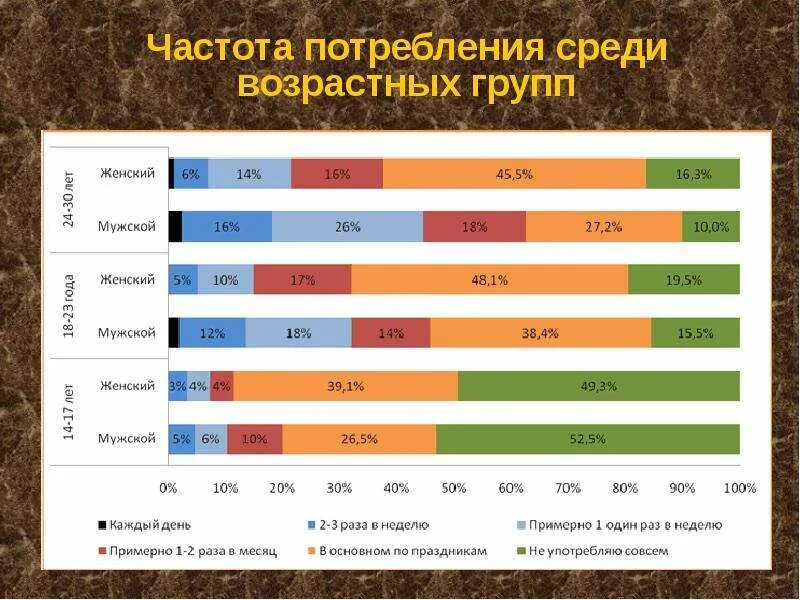 Частота потребления среди возрастных групп

24-30 лет
Женский 6% 14% 16% 45,5% 16,3%
Мужской 16% 26% 18% 27,2% 10,0%

18-23 года
Женский 5% 10% 17% 48,1% 19,5%
Мужской 12% 18% 14% 38,4% 15,5%

14-17 лет
Женский 3% 4% 4% 39,1% 49,3%
Мужской 5% 6% 10% 26,5% 52,5%

0% 10% 20% 30% 40% 50% 60% 70% 80% 90% 100%

Каждый день
2-3 раза в неделю
Примерно 1 один раз в неделю
Примерно 1-2 раза в месяц
В основном по праздникам
Не употребляю совсем